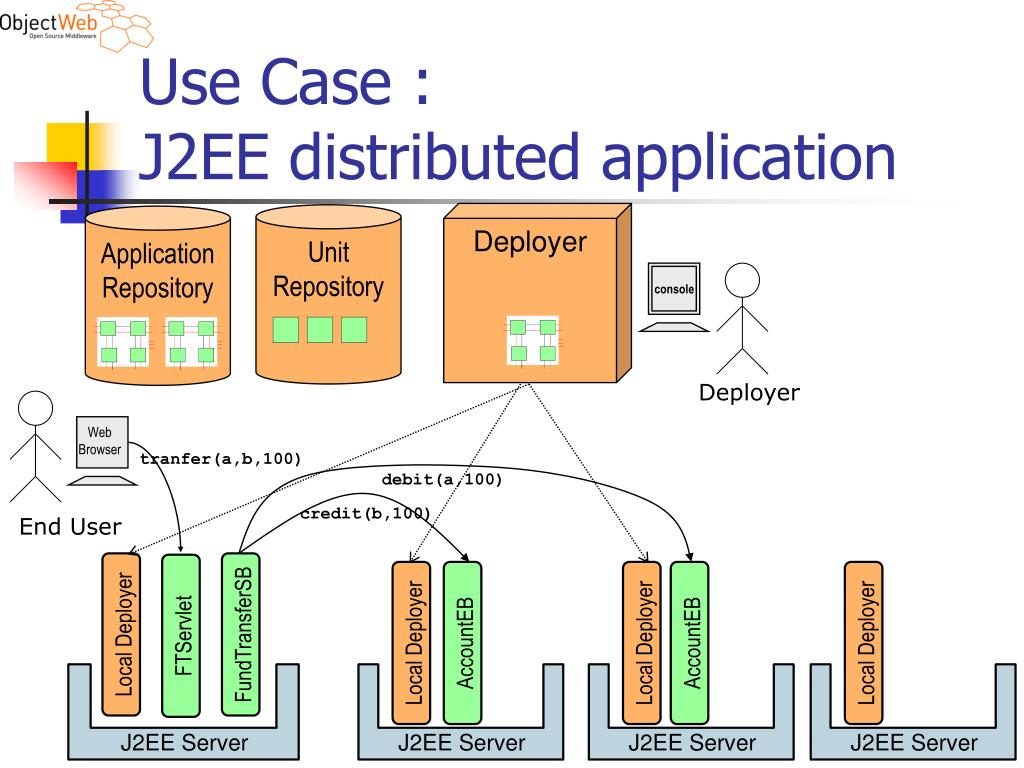 ObjectWeb
Open Source Middleware

Use Case :
J2EE distributed application

Application Repository

Unit Repository

Deployer

console

Deployer

Web Browser

tranfer(a,b,100)

debit(a,100)

credit(b,100)

End User

Local Deployer

FTServlet

FundTransferSB

J2EE Server

Local Deployer

AccountEB

J2EE Server

Local Deployer

AccountEB

J2EE Server

Local Deployer

J2EE Server